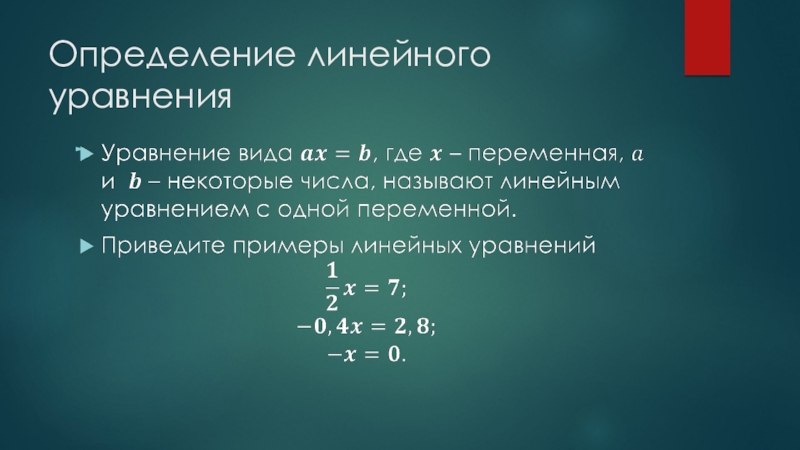 Определение линейного уравнения

Уравнение вида $ax = b$, где $x$ – переменная, $a$ и $b$ – некоторые числа, называют линейным уравнением с одной переменной.

Приведите примеры линейных уравнений

$\frac{1}{2}x = 7;$
$-0,4x = 2,8;$
$-x = 0.$